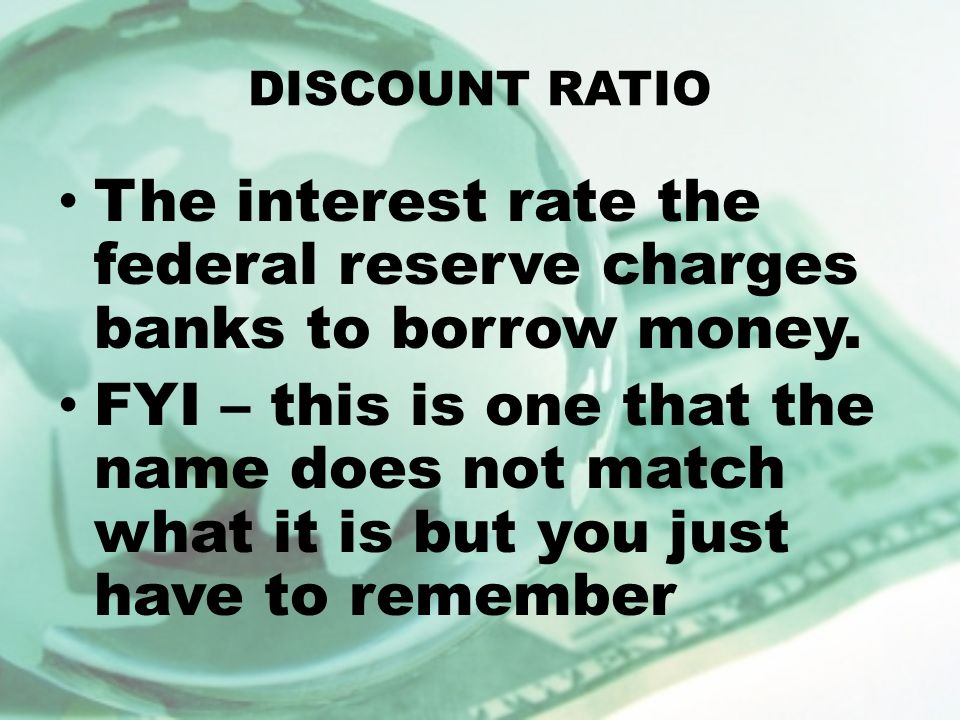 DISCOUNT RATIO

• The interest rate the federal reserve charges banks to borrow money.

• FYI – this is one that the name does not match what it is but you just have to remember